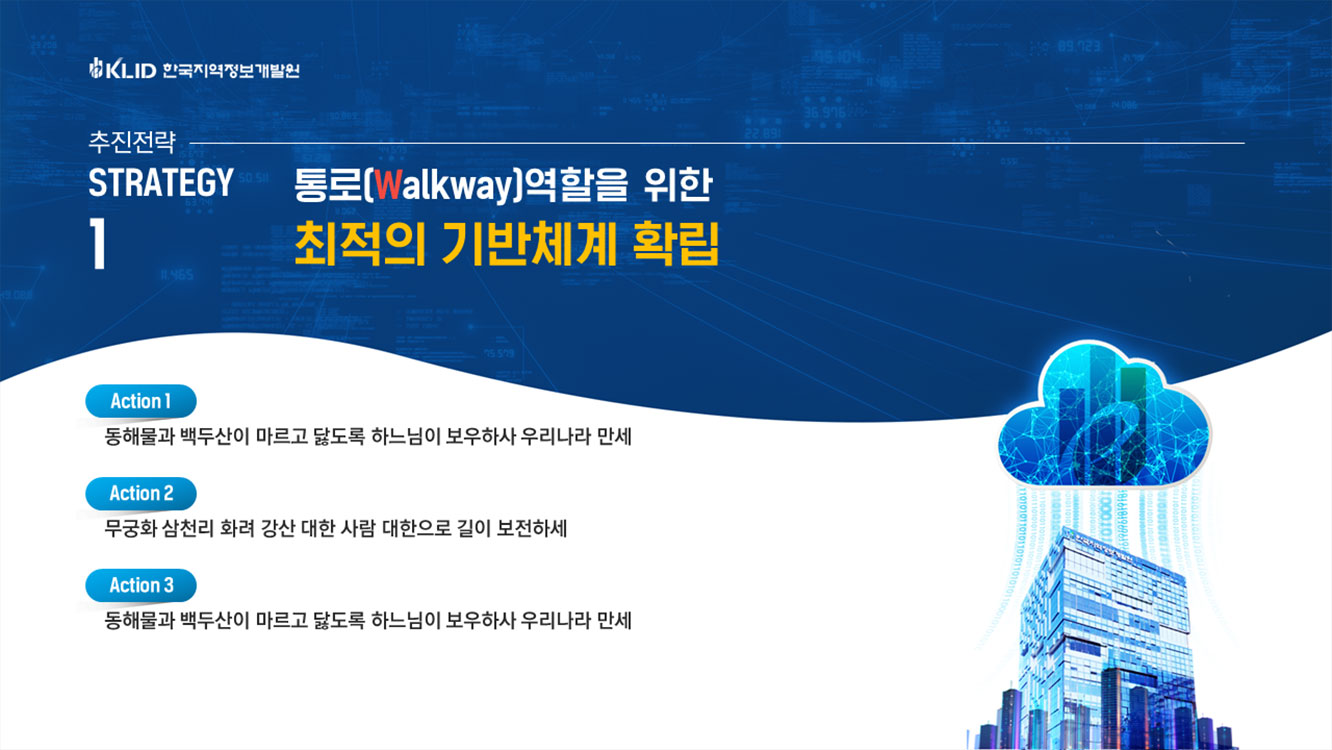 KLID 한국지역정보개발원

추진전략

STRATEGY 1

통로(Walkway)역할을 위한
최적의 기반체계 확립

Action 1
동해물과 백두산이 마르고 닳도록 하느님이 보우하사 우리나라 만세

Action 2
무궁화 삼천리 화려 강산 대한 사람 대한으로 길이 보전하세

Action 3
동해물과 백두산이 마르고 닳도록 하느님이 보우하사 우리나라 만세